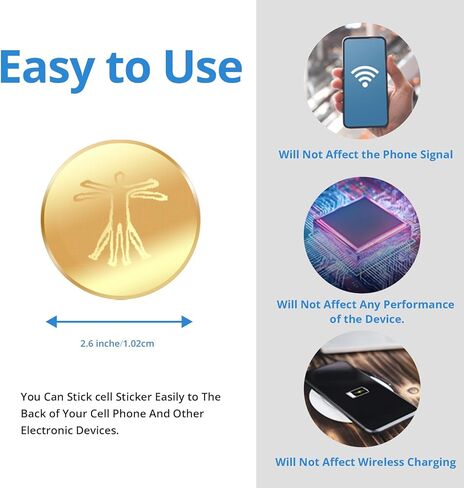 Easy to Use

2.6 inche/1.02cm

You Can Stick cell Sticker Easily to The Back of Your Cell Phone And Other Electronic Devices.

Will Not Affect the Phone Signal

Will Not Affect Any Performance of the Device.

Will Not Affect Wireless Charging